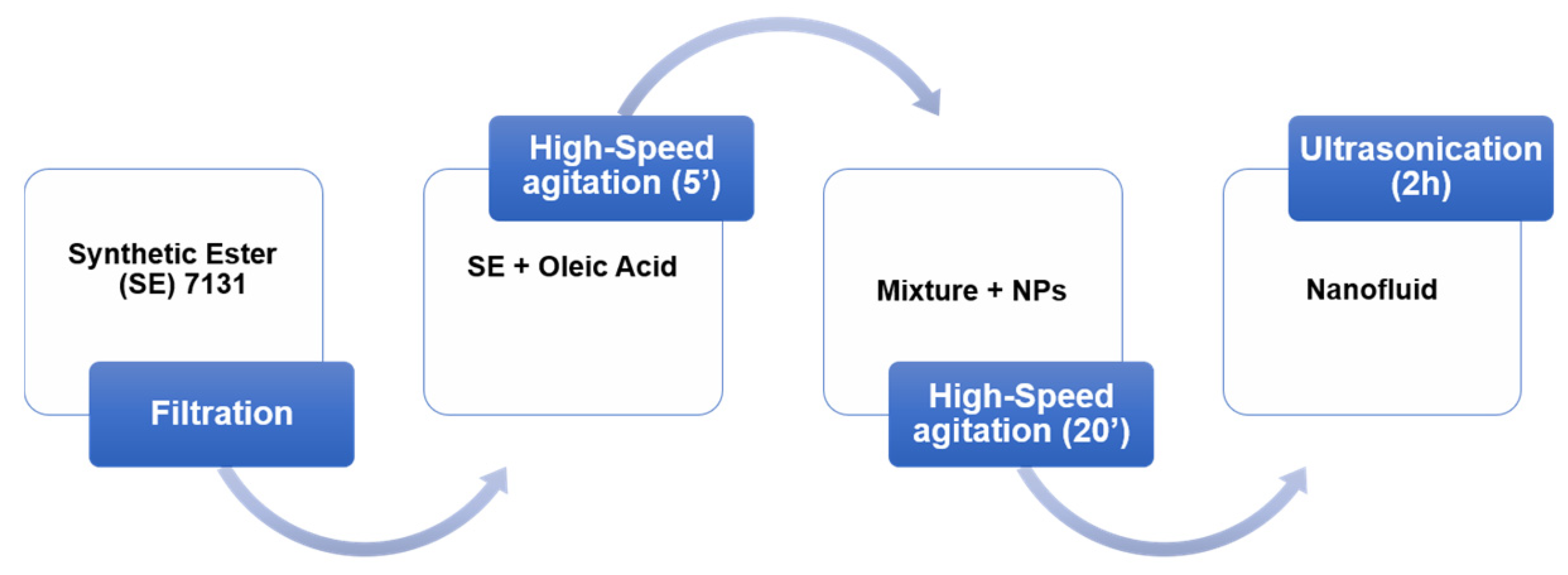 Synthetic Ester (SE) 7131

Filtration

High-Speed agitation (5’)

SE + Oleic Acid

Mixture + NPs

High-Speed agitation (20’)

Ultrasonication (2h)

Nanofluid